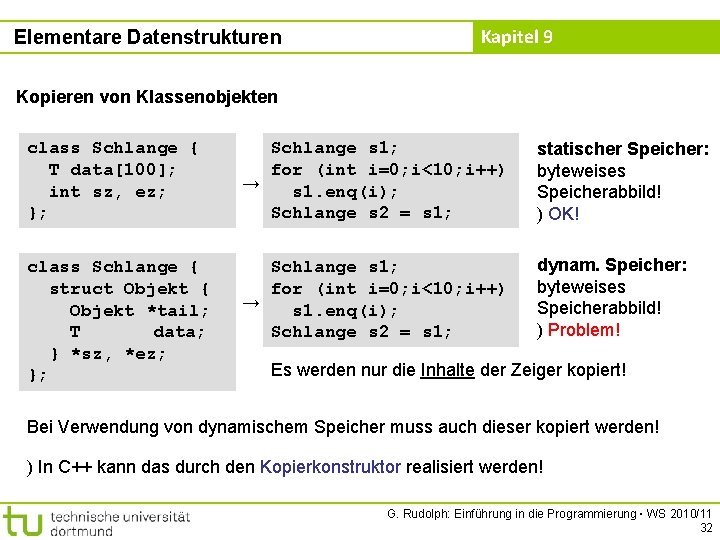 Elementare Datenstrukturen

Kapitel 9

Kopieren von Klassenobjekten

class Schlange {
  T data[100];
  int sz, ez;
};

→

Schlange s1;
for (int i=0;i<10;i++)
  s1.enq(i);
Schlange s2 = s1;

statischer Speicher: byteweises Speicherabbild!
) OK!

class Schlange {
  struct Objekt {
    Objekt *tail;
    T      data;
  } *sz, *ez;
};

→

Schlange s1;
for (int i=0;i<10;i++)
  s1.enq(i);
Schlange s2 = s1;

dynam. Speicher: byteweises Speicherabbild!
) Problem!

Es werden nur die Inhalte der Zeiger kopiert!

Bei Verwendung von dynamischem Speicher muss auch dieser kopiert werden!

) In C++ kann das durch den Kopierkonstruktor realisiert werden!

tu technische universität dortmund

G. Rudolph: Einführung in die Programmierung ▪ WS 2010/11
32